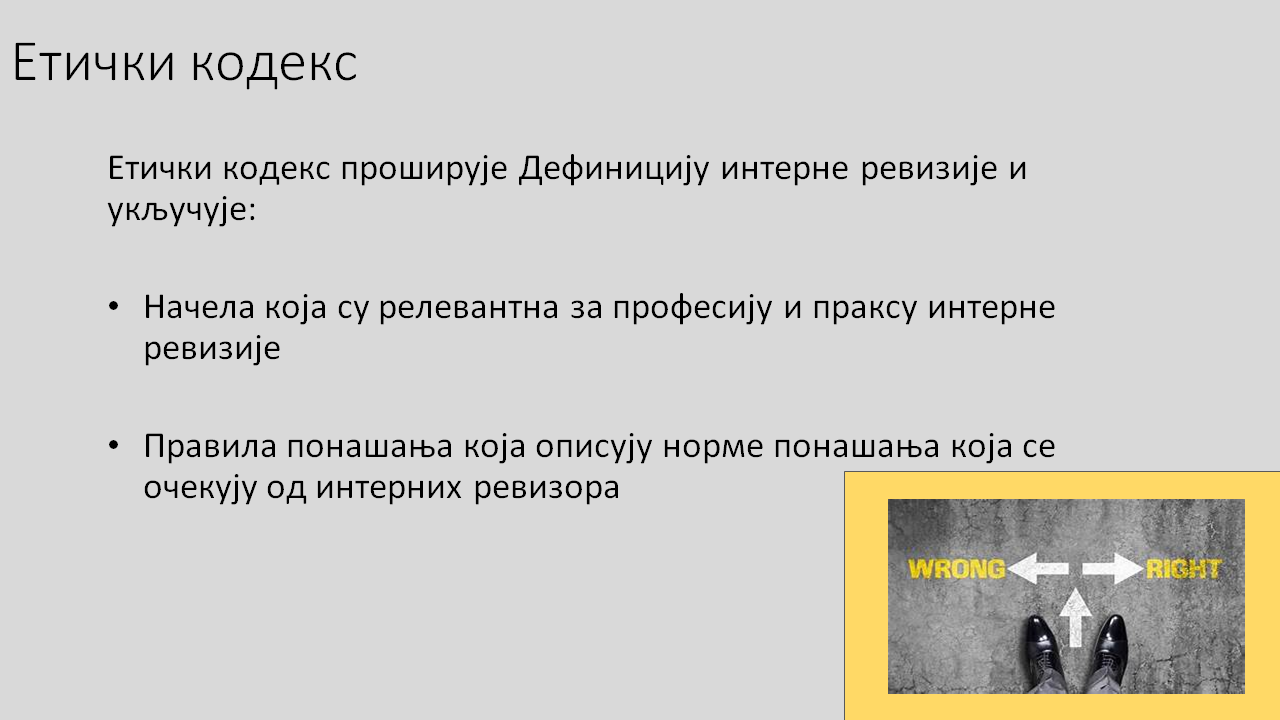 Етички кодекс

Етички кодекс проширује Дефиницију интерне ревизије и укључује:

• Начела која су релевантна за професију и праксу интерне ревизије

• Правила понашања која описују норме понашања која се очекују од интерних ревизора

WRONG

RIGHT